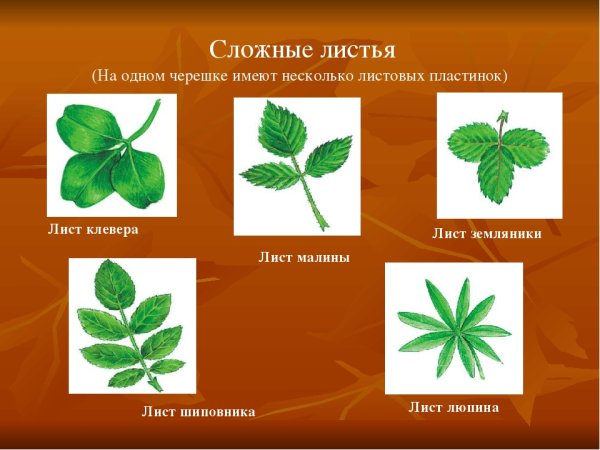 Сложные листья
(На одном черешке имеют несколько листовых пластинок)

Лист клевера

Лист малины

Лист земляники

Лист шиповника

Лист люпина